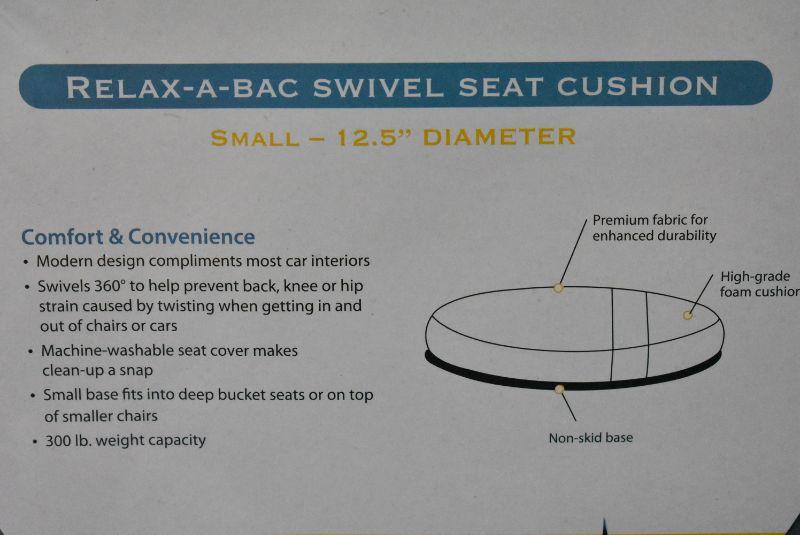 RELAX-A-BAC SWIVEL SEAT CUSHION

SMALL – 12.5" DIAMETER

Comfort & Convenience
• Modern design compliments most car interiors
• Swivels 360° to help prevent back, knee or hip strain caused by twisting when getting in and out of chairs or cars
• Machine-washable seat cover makes clean-up a snap
• Small base fits into deep bucket seats or on top of smaller chairs
• 300 lb. weight capacity

Premium fabric for enhanced durability

High-grade foam cushion

Non-skid base